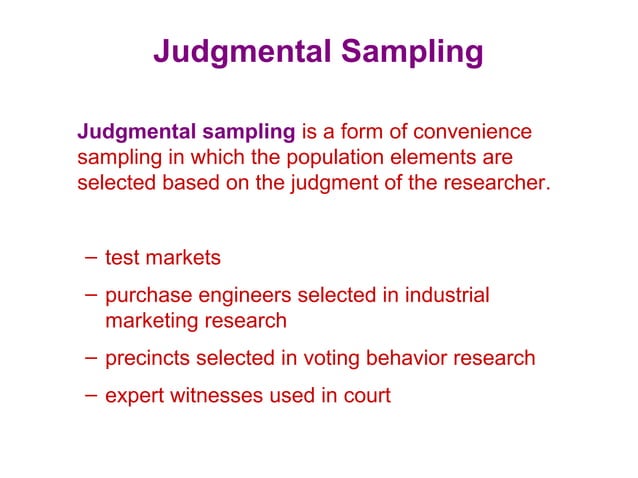 Judgmental Sampling

Judgmental sampling is a form of convenience sampling in which the population elements are selected based on the judgment of the researcher.

– test markets
– purchase engineers selected in industrial marketing research
– precincts selected in voting behavior research
– expert witnesses used in court